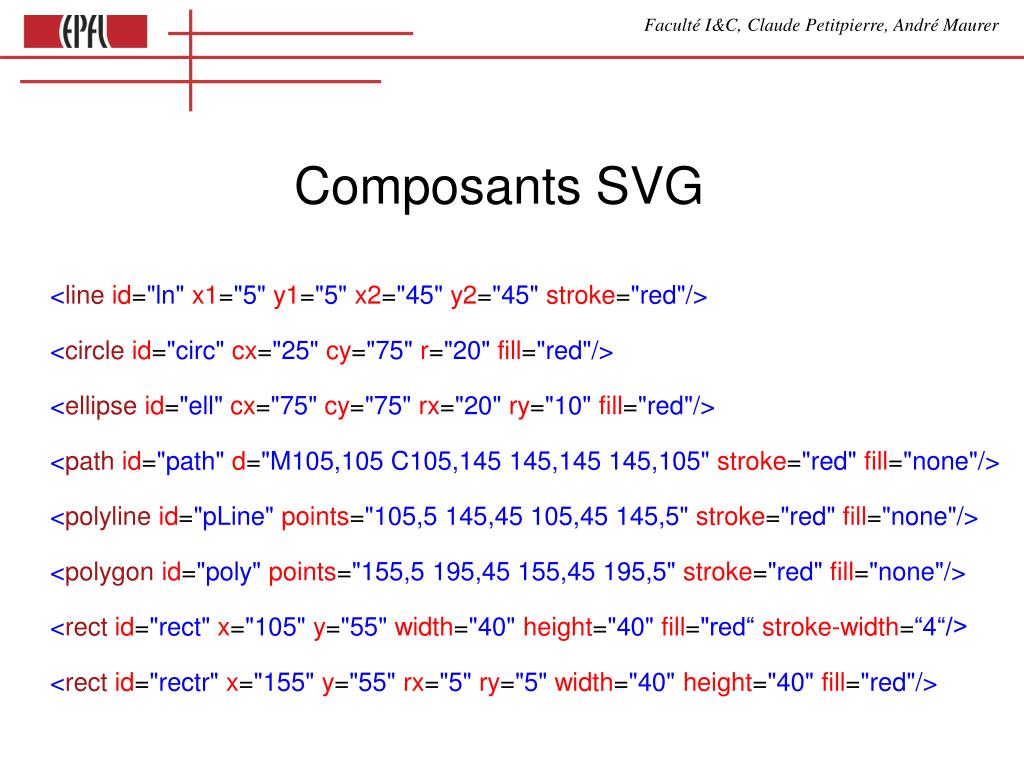 EPFL

Faculté I&C, Claude Petitpierre, André Maurer

Composants SVG

<line id="ln" x1="5" y1="5" x2="45" y2="45" stroke="red"/>

<circle id="circ" cx="25" cy="75" r="20" fill="red"/>

<ellipse id="ell" cx="75" cy="75" rx="20" ry="10" fill="red"/>

<path id="path" d="M105,105 C105,145 145,145 145,105" stroke="red" fill="none"/>

<polyline id="pLine" points="105,5 145,45 105,45 145,5" stroke="red" fill="none"/>

<polygon id="poly" points="155,5 195,45 155,45 195,5" stroke="red" fill="none"/>

<rect id="rect" x="105" y="55" width="40" height="40" fill="red“ stroke-width=“4“/>

<rect id="rectr" x="155" y="55" rx="5" ry="5" width="40" height="40" fill="red"/>